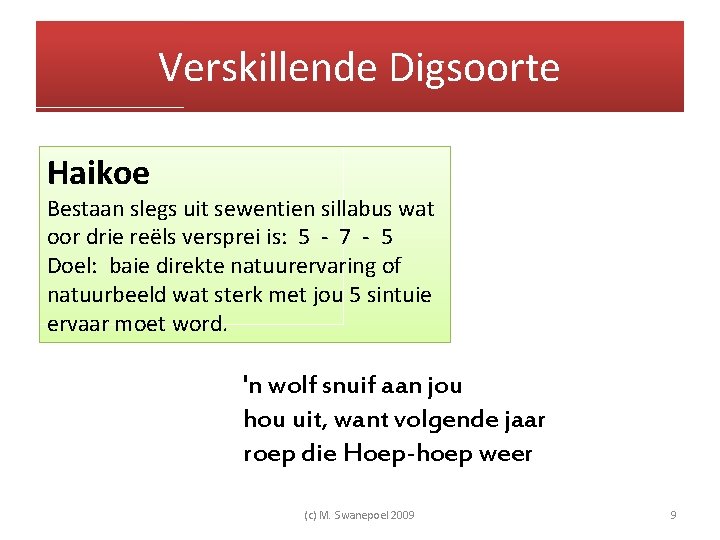 Verskillende Digsoorte

Haikoe
Bestaan slegs uit sewentien sillabus wat oor drie reëls versprei is: 5 - 7 - 5
Doel: baie direkte natuurervaring of natuurbeeld wat sterk met jou 5 sintuie ervaar moet word.

'n wolf snuif aan jou
hou uit, want volgende jaar
roep die Hoep-hoep weer

(c) M. Swanepoel 2009

9